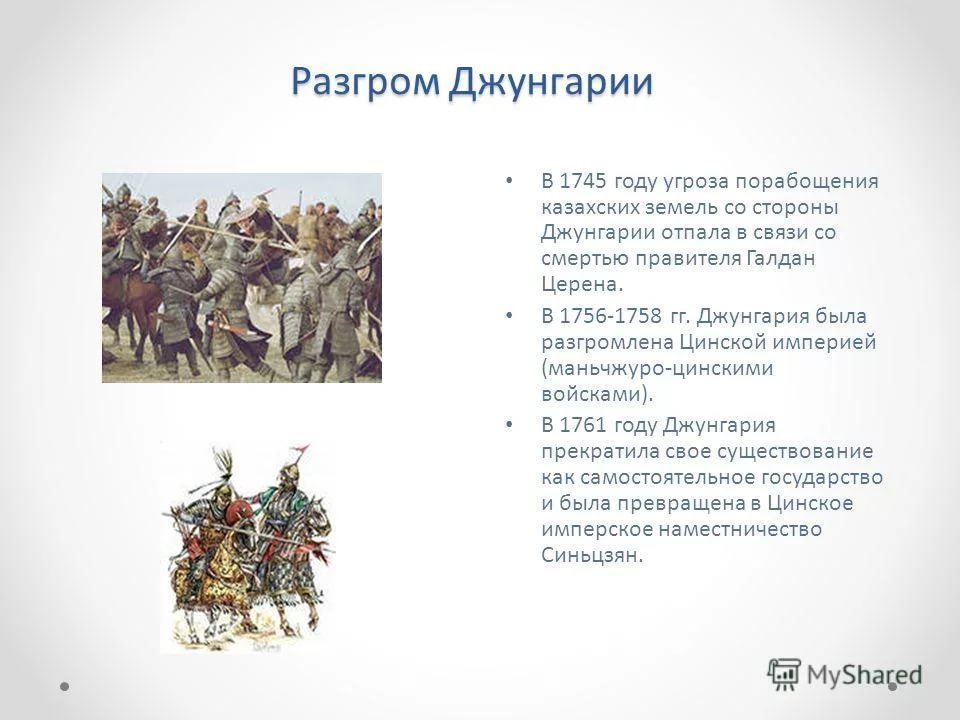 Разгром Джунгарии

• В 1745 году угроза порабощения казахских земель со стороны Джунгарии отпала в связи со смертью правителя Галдан Церена.

• В 1756-1758 гг. Джунгария была разгромлена Цинской империей (маньчжуро-цинскими войсками).

• В 1761 году Джунгария прекратила свое существование как самостоятельное государство и была превращена в Цинское имперское наместничество Синьцзян.

MyShared